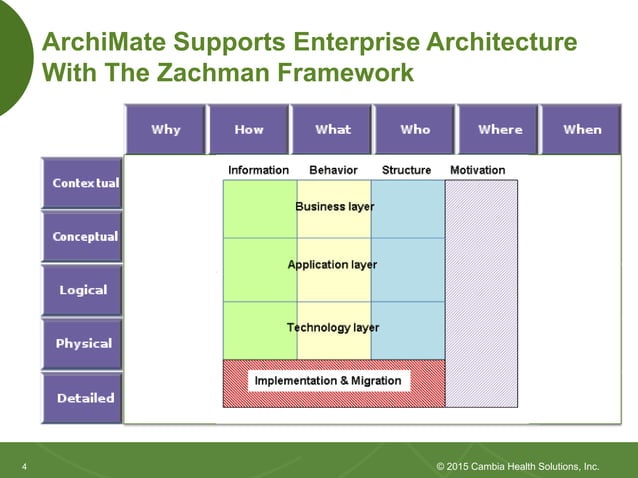 ArchiMate Supports Enterprise Architecture With The Zachman Framework

Why How What Who Where When

Contextual
Conceptual
Logical
Physical
Detailed

Information Behavior Structure Motivation

Business layer

Application layer

Technology layer

Implementation & Migration

4

© 2015 Cambia Health Solutions, Inc.